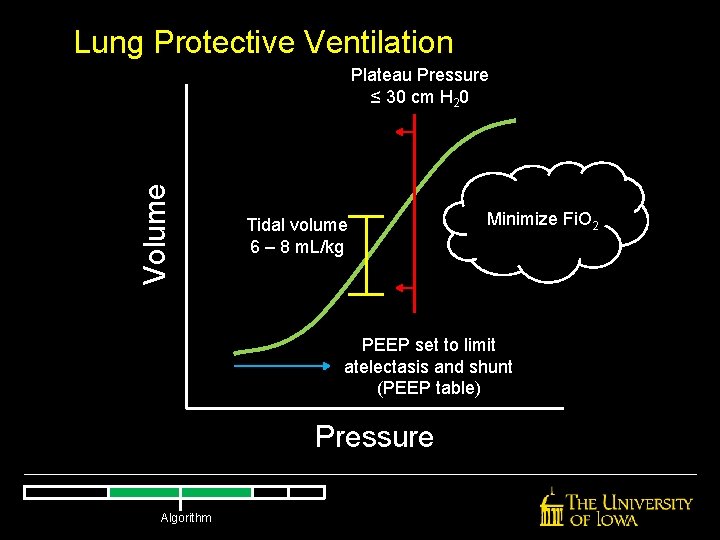 Lung Protective Ventilation

Plateau Pressure
≤ 30 cm $H_20$

Volume

Tidal volume
6 – 8 mL/kg

Minimize $FiO_2$

PEEP set to limit atelectasis and shunt (PEEP table)

Pressure

Algorithm

THE UNIVERSITY OF IOWA